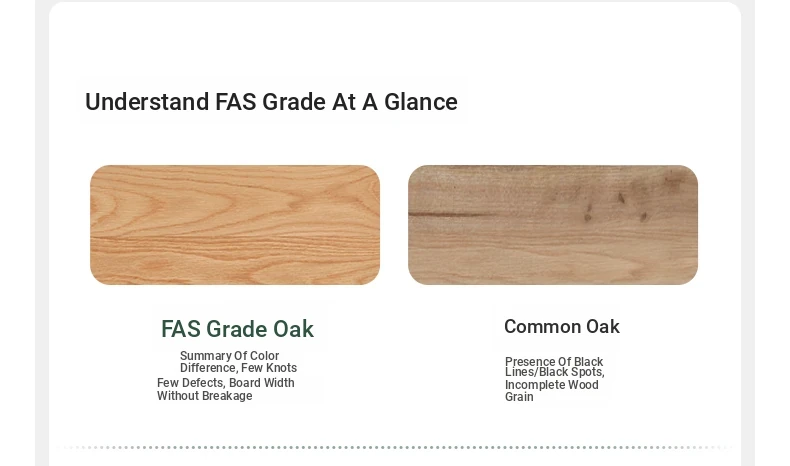 Understand FAS Grade At A Glance

FAS Grade Oak

Summary Of Color Difference, Few Knots
Few Defects, Board Width Without Breakage

Common Oak

Presence Of Black Lines/Black Spots, Incomplete Wood Grain